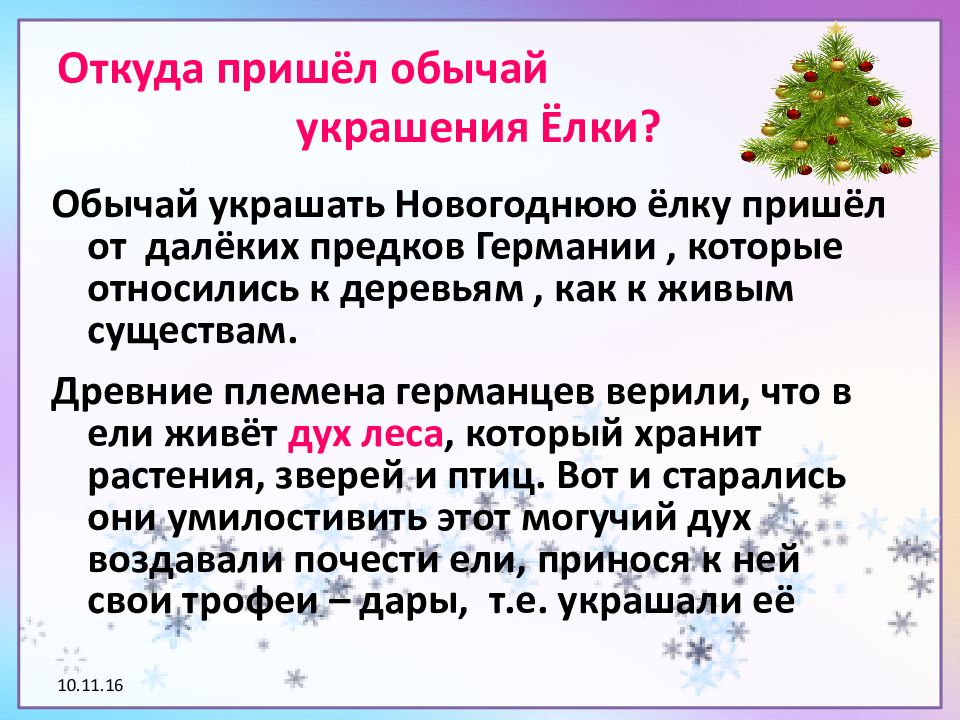 Откуда пришёл обычай украшения Ёлки?

Обычай украшать Новогоднюю ёлку пришёл от далёких предков Германии , которые относились к деревьям , как к живым существам.

Древние племена германцев верили, что в ели живёт дух леса, который хранит растения, зверей и птиц. Вот и старались они умилостивить этот могучий дух воздавали почести ели, принося к ней свои трофеи – дары, т.е. украшали её

10.11.16